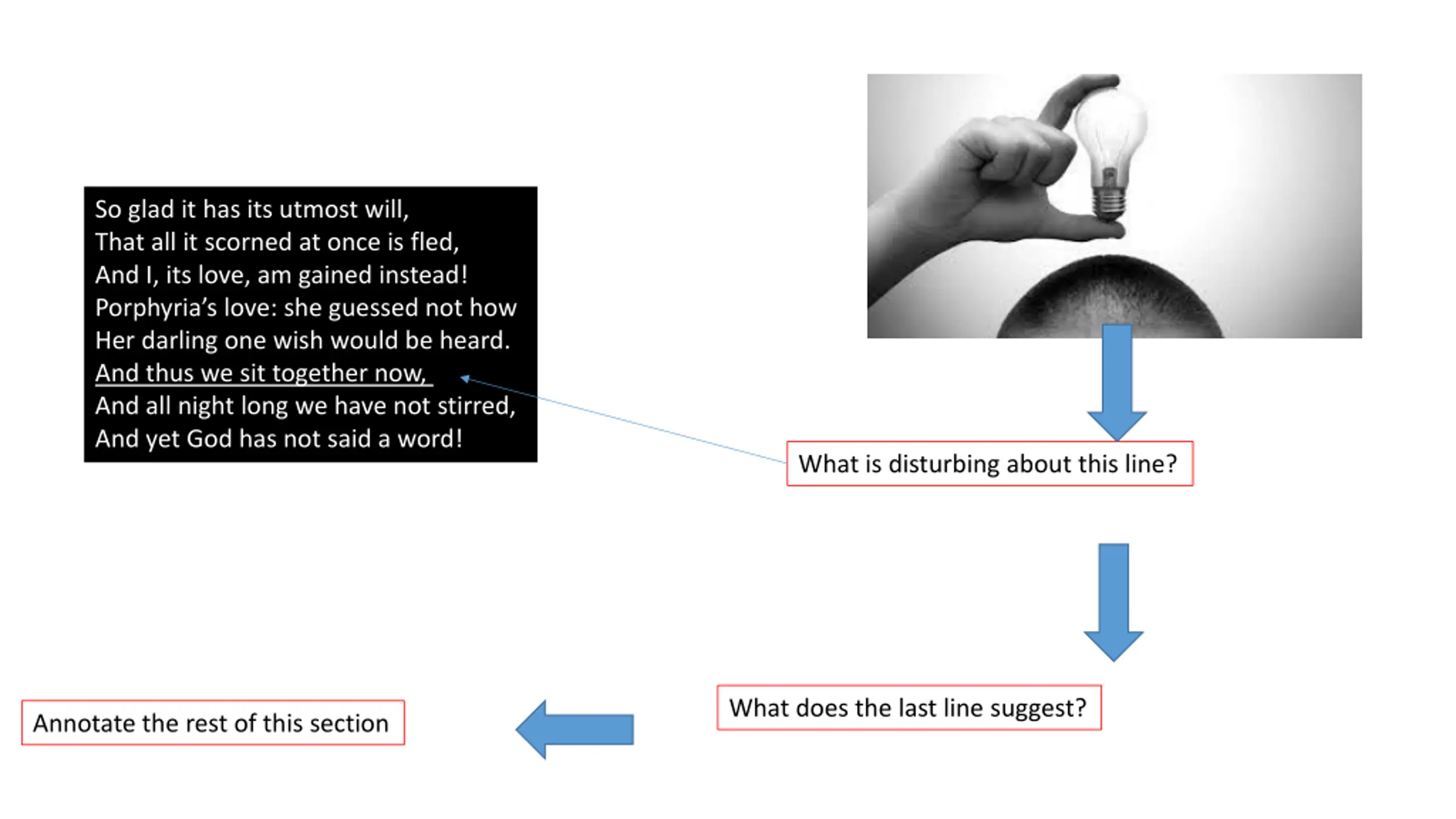 So glad it has its utmost will,
That all it scorned at once is fled,
And I, its love, am gained instead!
Porphyria's love: she guessed not how
Her darling one wish would be heard.
And thus we sit together now,
And all night long we have not stirred,
And yet God has not said a word!

What is disturbing about this line?

What does the last line suggest?

Annotate the rest of this section